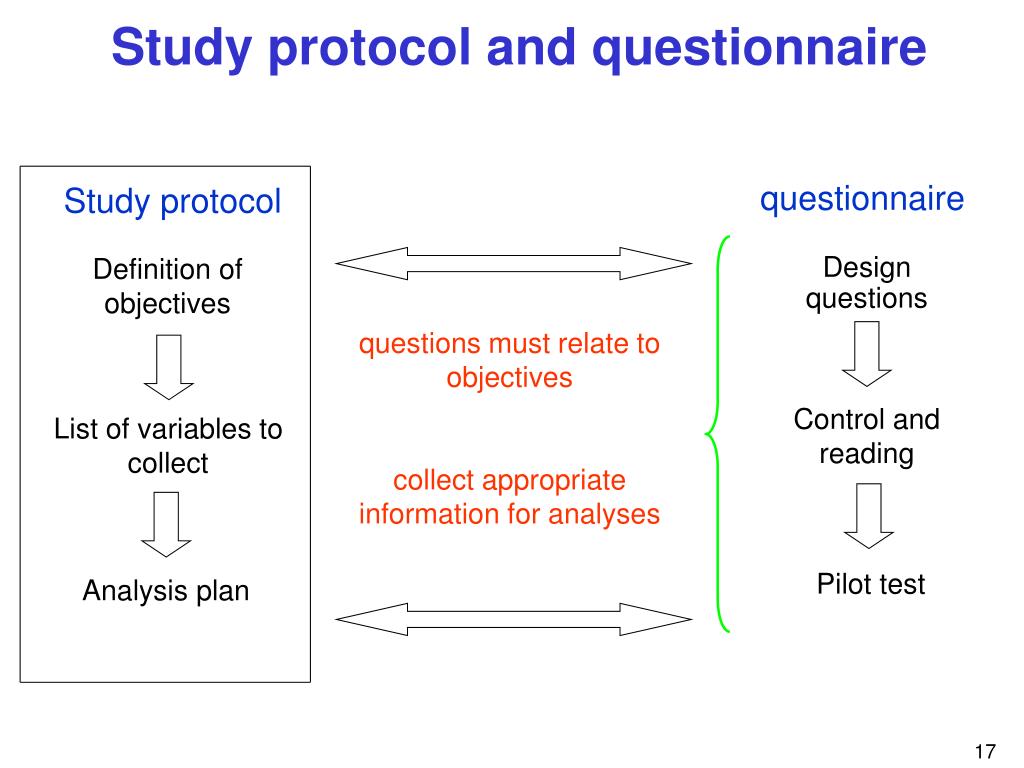 Study protocol and questionnaire

Study protocol

Definition of objectives

List of variables to collect

Analysis plan

questions must relate to objectives

collect appropriate information for analyses

questionnaire

Design questions

Control and reading

Pilot test

17